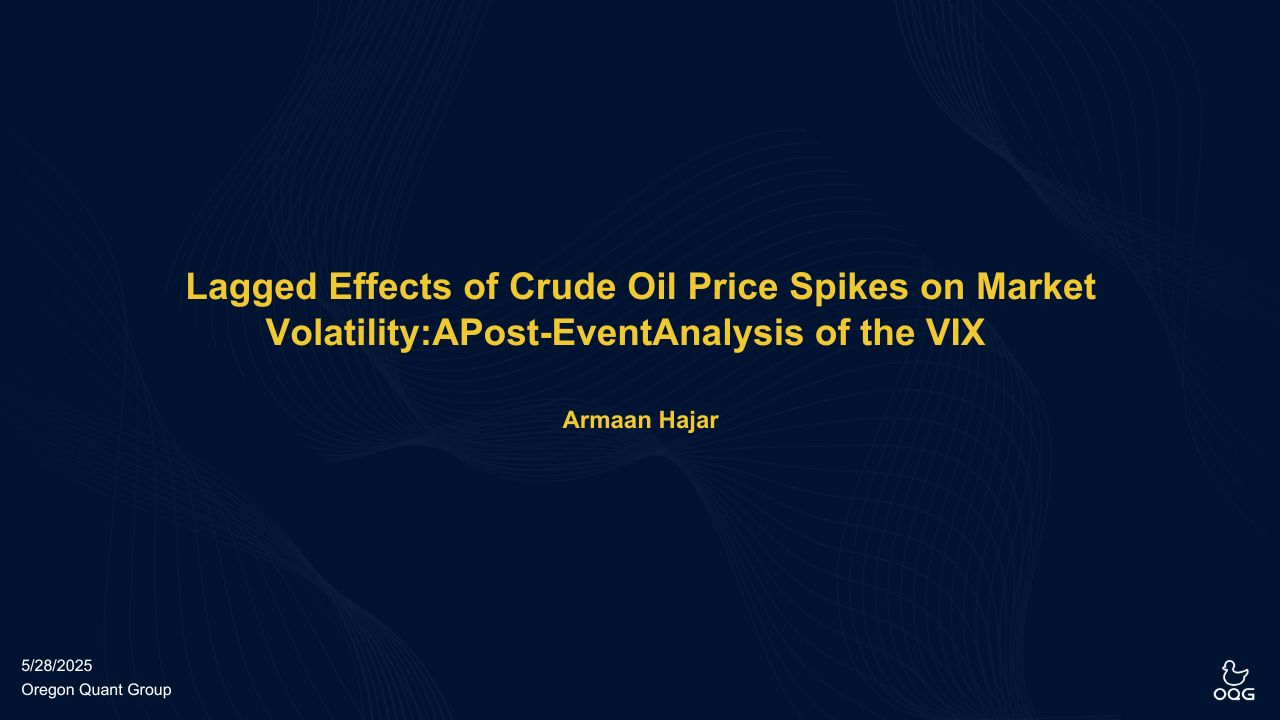 Lagged Effects of Crude Oil Price Spikes on Market Volatility:APost-EventAnalysis of the VIX

Armaan Hajar

5/28/2025
Oregon Quant Group

OQG